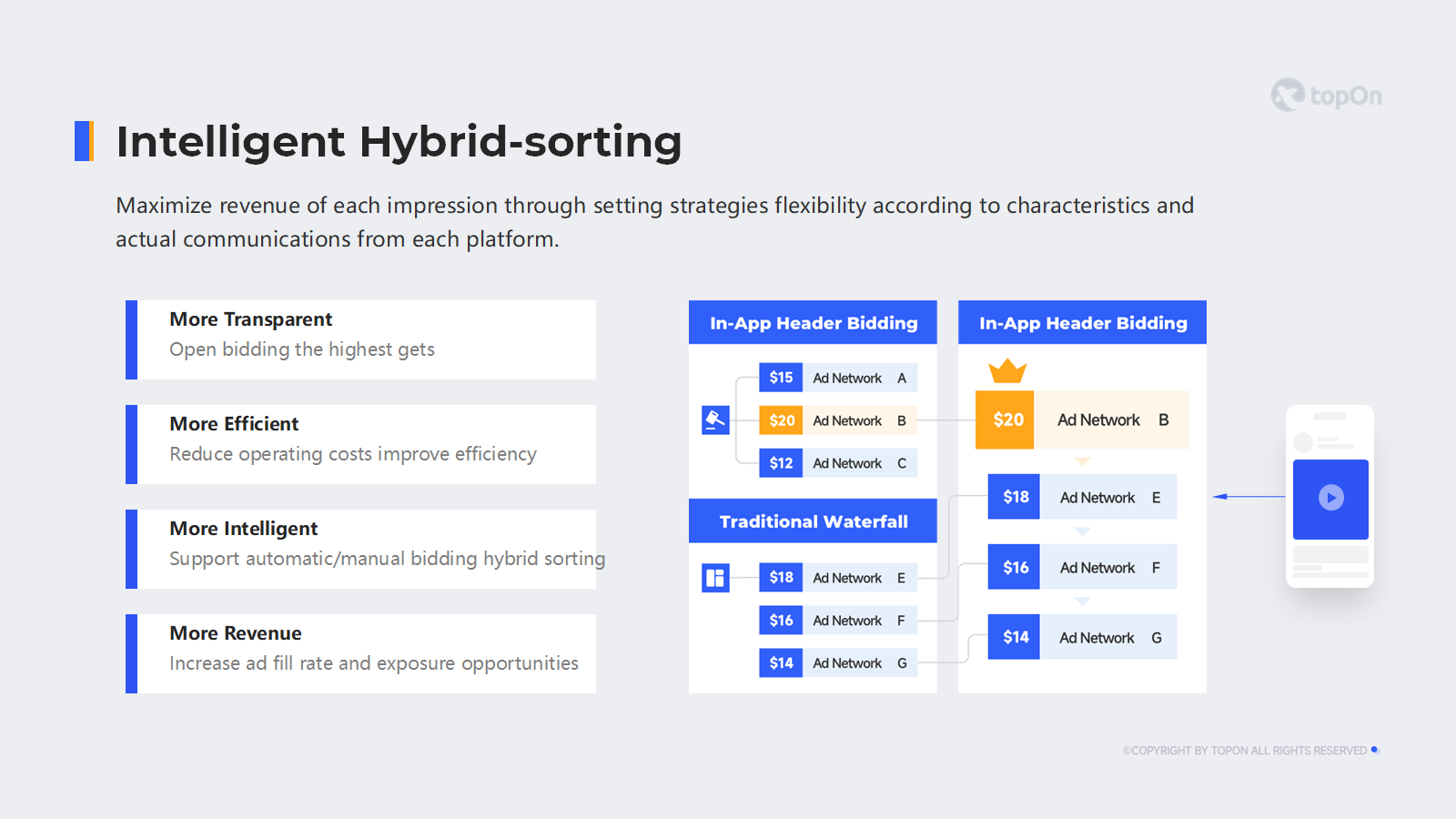 topOn

Intelligent Hybrid-sorting

Maximize revenue of each impression through setting strategies flexibility according to characteristics and actual communications from each platform.

More Transparent
Open bidding the highest gets

More Efficient
Reduce operating costs improve efficiency

More Intelligent
Support automatic/manual bidding hybrid sorting

More Revenue
Increase ad fill rate and exposure opportunities

In-App Header Bidding

$15 Ad Network A
$20 Ad Network B
$12 Ad Network C

Traditional Waterfall

$18 Ad Network E
$16 Ad Network F
$14 Ad Network G

In-App Header Bidding

$20 Ad Network B
$18 Ad Network E
$16 Ad Network F
$14 Ad Network G

©COPYRIGHT BY TOPON ALL RIGHTS RESERVED